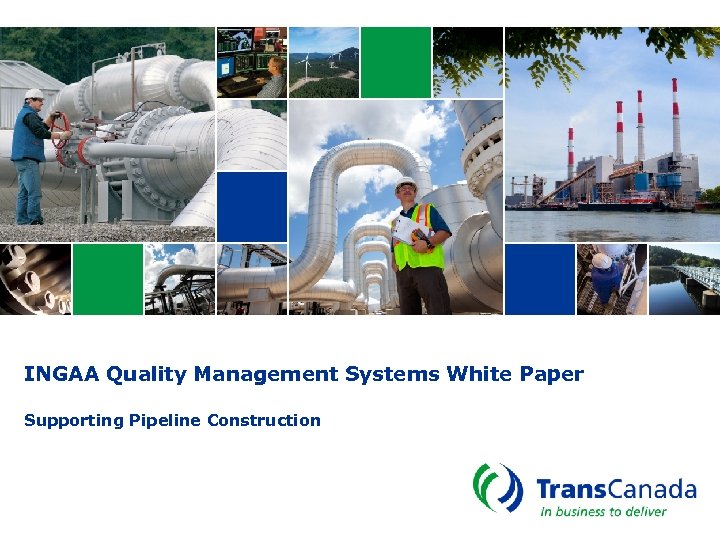 INGAA Quality Management Systems White Paper

Supporting Pipeline Construction

TransCanada
In business to deliver